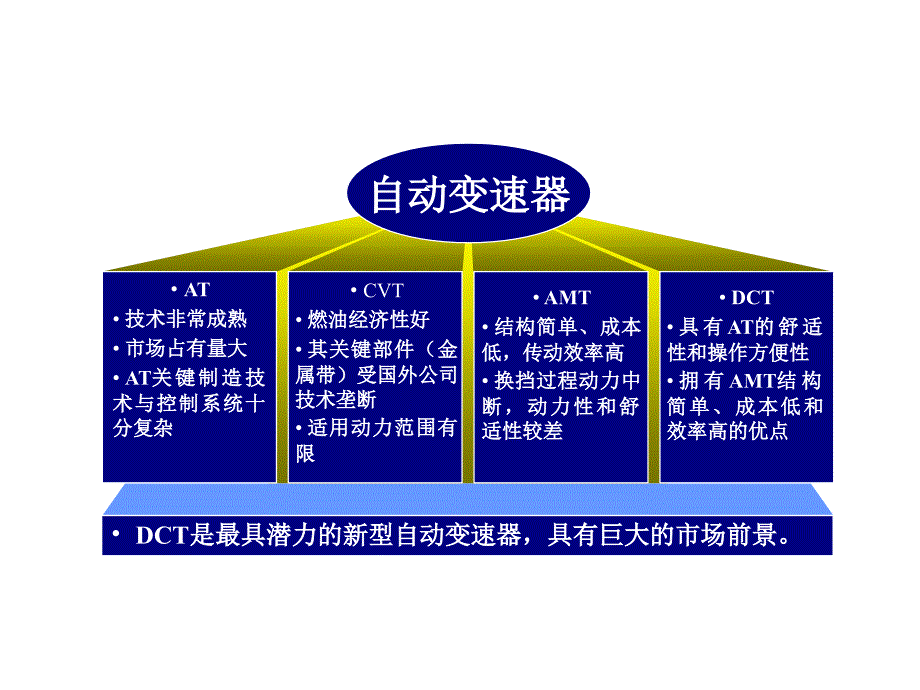 自动变速器

• AT
• 技术非常成熟
• 市场占有量大
• AT关键制造技术与控制系统十分复杂

• CVT
• 燃油经济性好
• 其关键部件（金属带）受国外公司技术垄断
• 适用动力范围有限

• AMT
• 结构简单、成本低，传动效率高
• 换挡过程动力中断，动力性和舒适性较差

• DCT
• 具有AT的舒适性和操作方便性
• 拥有AMT结构简单、成本低和效率高的优点

• DCT是最具潜力的新型自动变速器，具有巨大的市场前景。